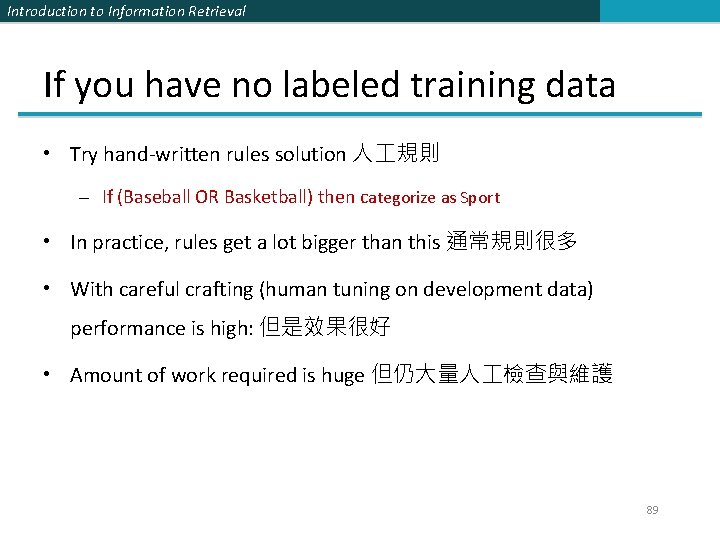 Introduction to Information Retrieval

If you have no labeled training data

• Try hand-written rules solution 人工規則
 – If (Baseball OR Basketball) then categorize as Sport
• In practice, rules get a lot bigger than this 通常規則很多
• With careful crafting (human tuning on development data) performance is high: 但是效果很好
• Amount of work required is huge 但仍大量人工檢查與維護

89